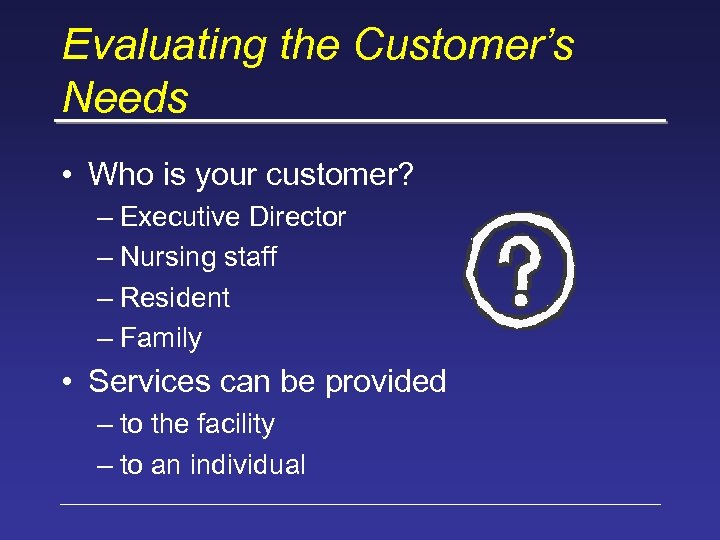 Evaluating the Customer's Needs

• Who is your customer?
– Executive Director
– Nursing staff
– Resident
– Family

?

• Services can be provided
– to the facility
– to an individual